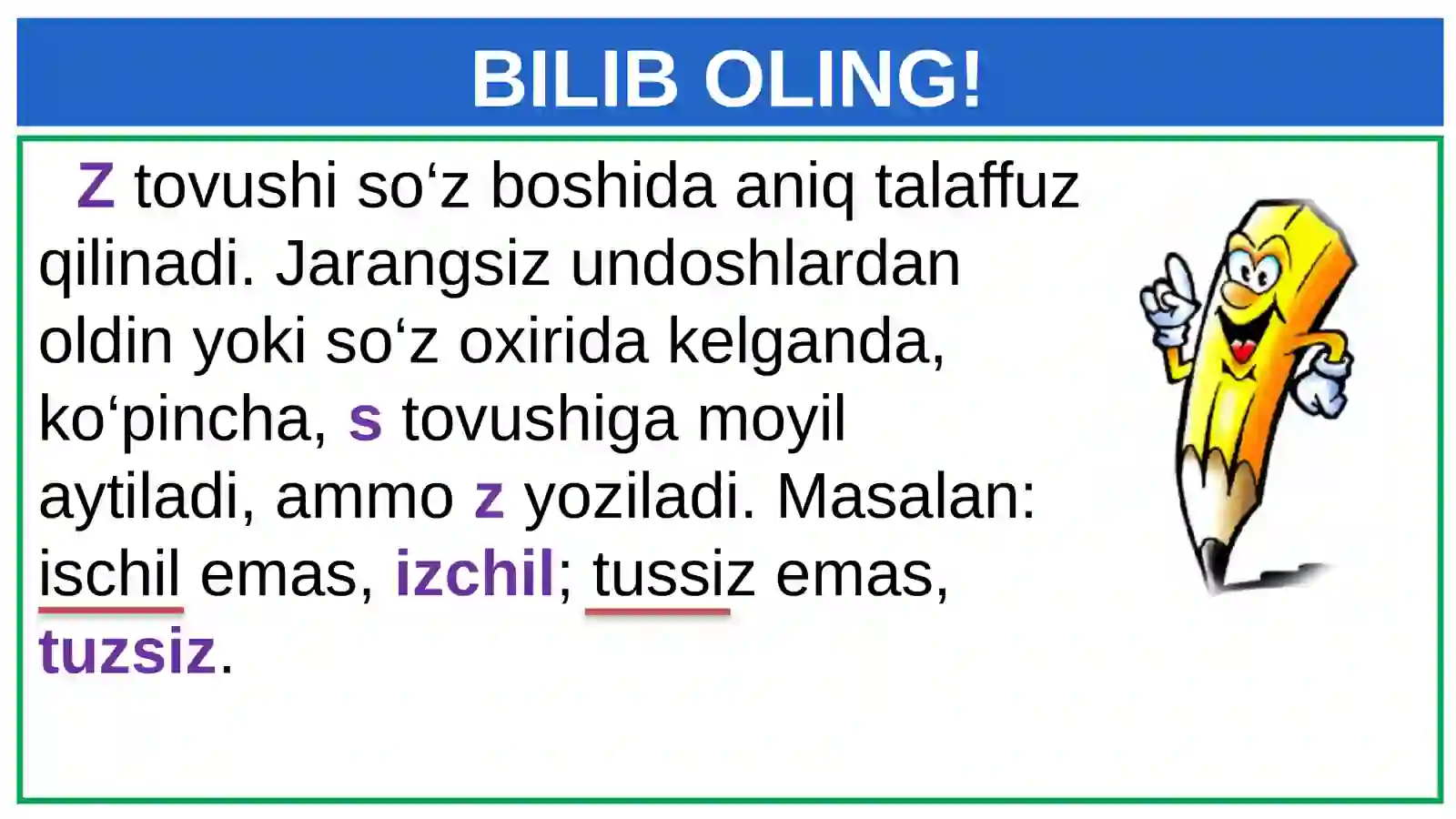 BILIB OLING!

Z tovushi so‘z boshida aniq talaffuz qilinadi. Jarangsiz undoshlardan oldin yoki so‘z oxirida kelganda, ko‘pincha, s tovushiga moyil aytiladi, ammo z yoziladi. Masalan: ischil emas, izchil; tussiz emas, tuzsiz.